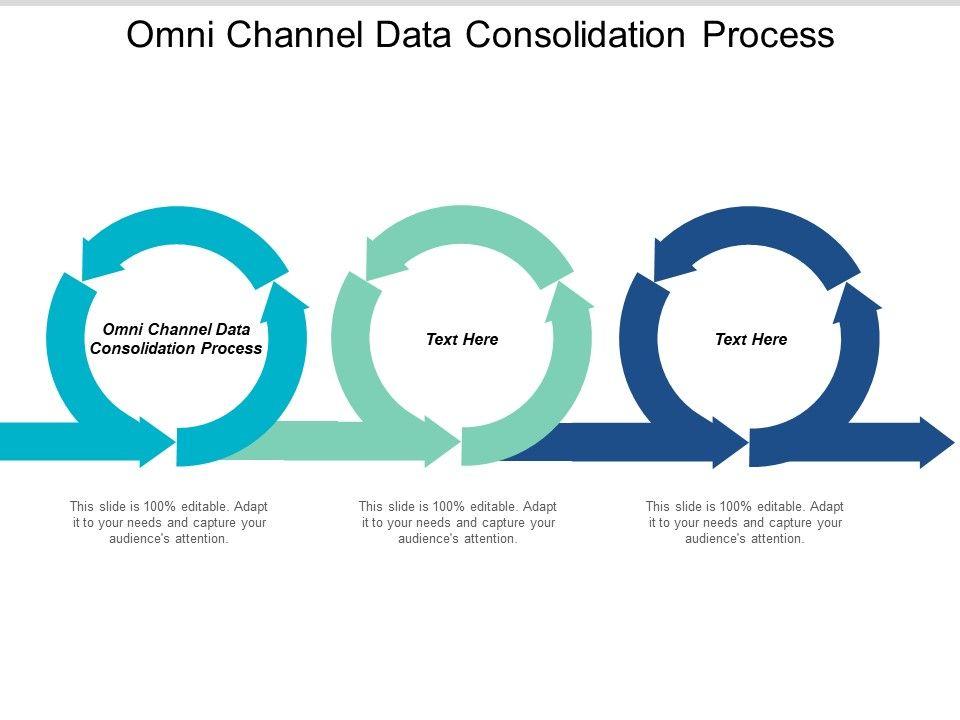 Omni Channel Data Consolidation Process

Omni Channel Data Consolidation Process

Text Here

Text Here

This slide is 100% editable. Adapt it to your needs and capture your audience's attention.

This slide is 100% editable. Adapt it to your needs and capture your audience's attention.

This slide is 100% editable. Adapt it to your needs and capture your audience's attention.